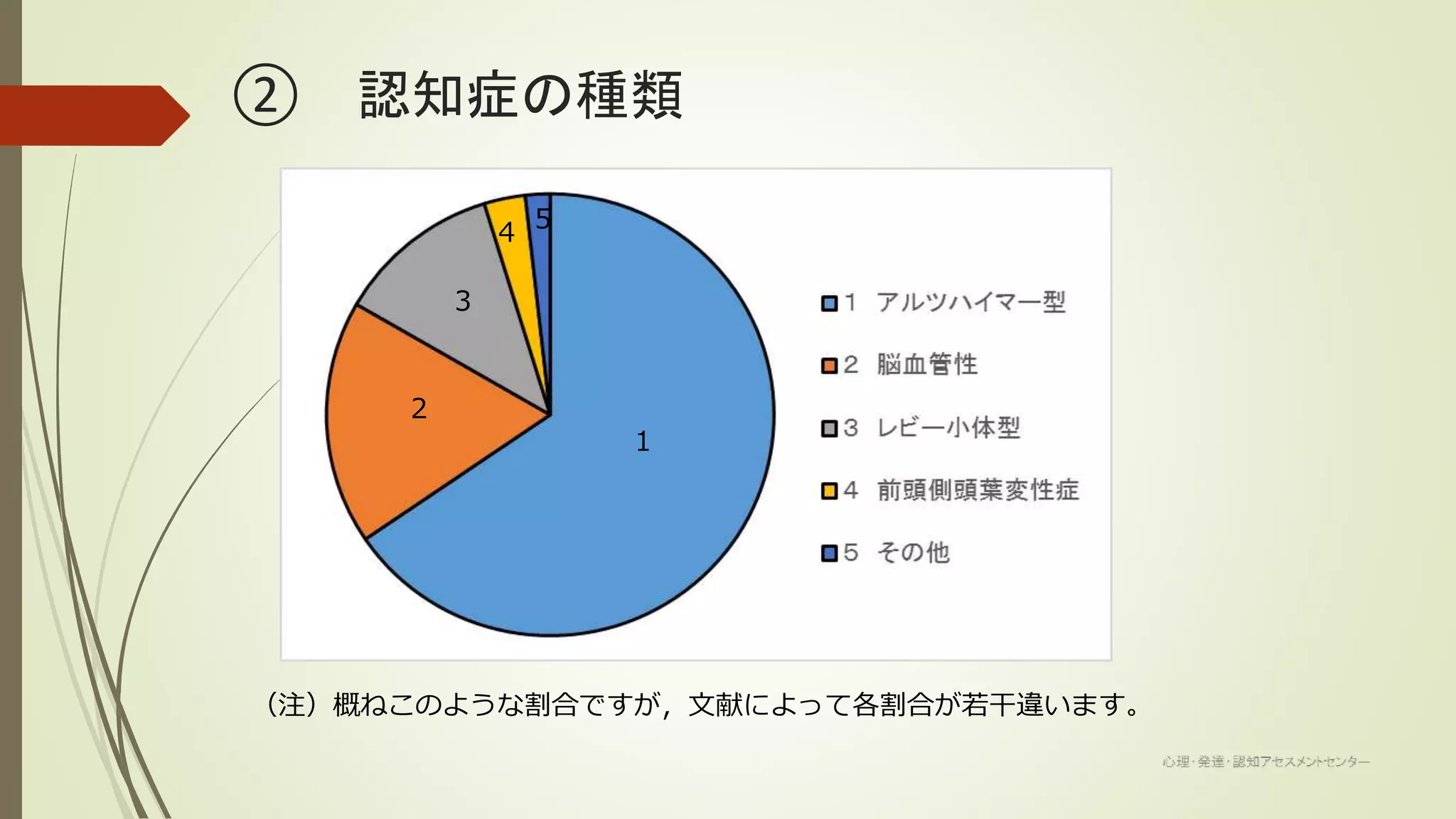 ② 認知症の種類

5
4
3
2
1

1 アルツハイマー型
2 脳血管性
3 レビー小体型
4 前頭側頭葉変性症
5 その他

（注）概ねこのような割合ですが，文献によって各割合が若干違います。

心理・発達・認知アセスメントセンター